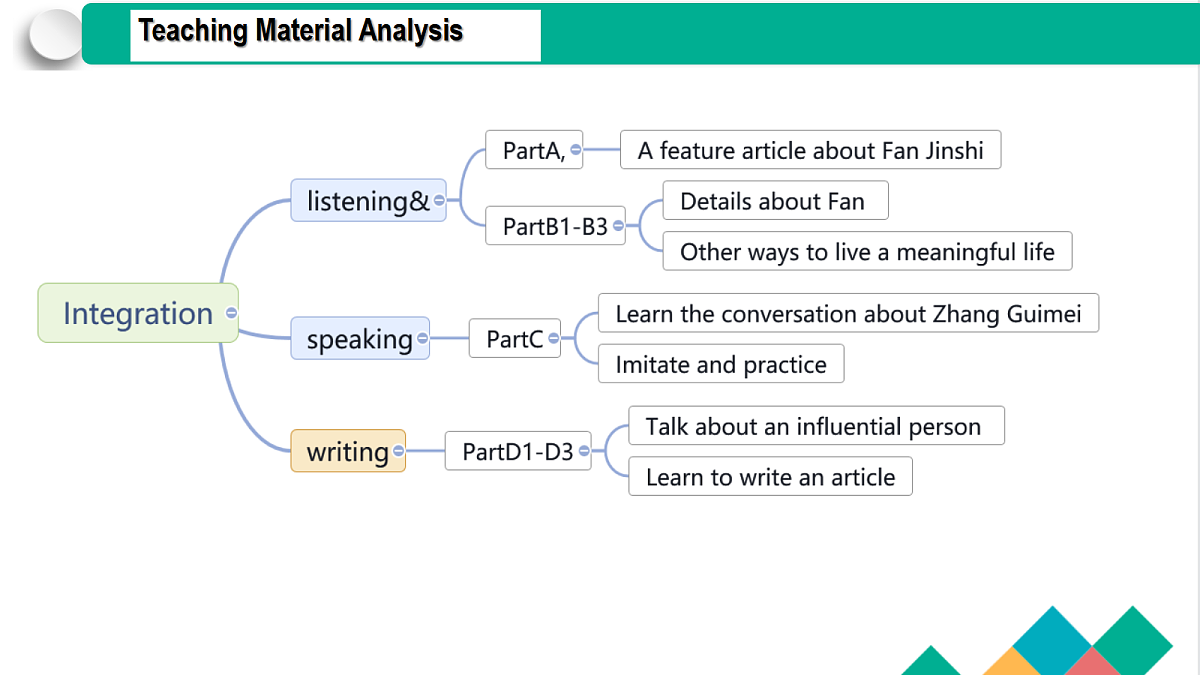 Teaching Material Analysis

Integration

listening&

PartA,

A feature article about Fan Jinshi

PartB1-B3

Details about Fan

Other ways to live a meaningful life

speaking

PartC

Learn the conversation about Zhang Guimei

Imitate and practice

writing

PartD1-D3

Talk about an influential person

Learn to write an article